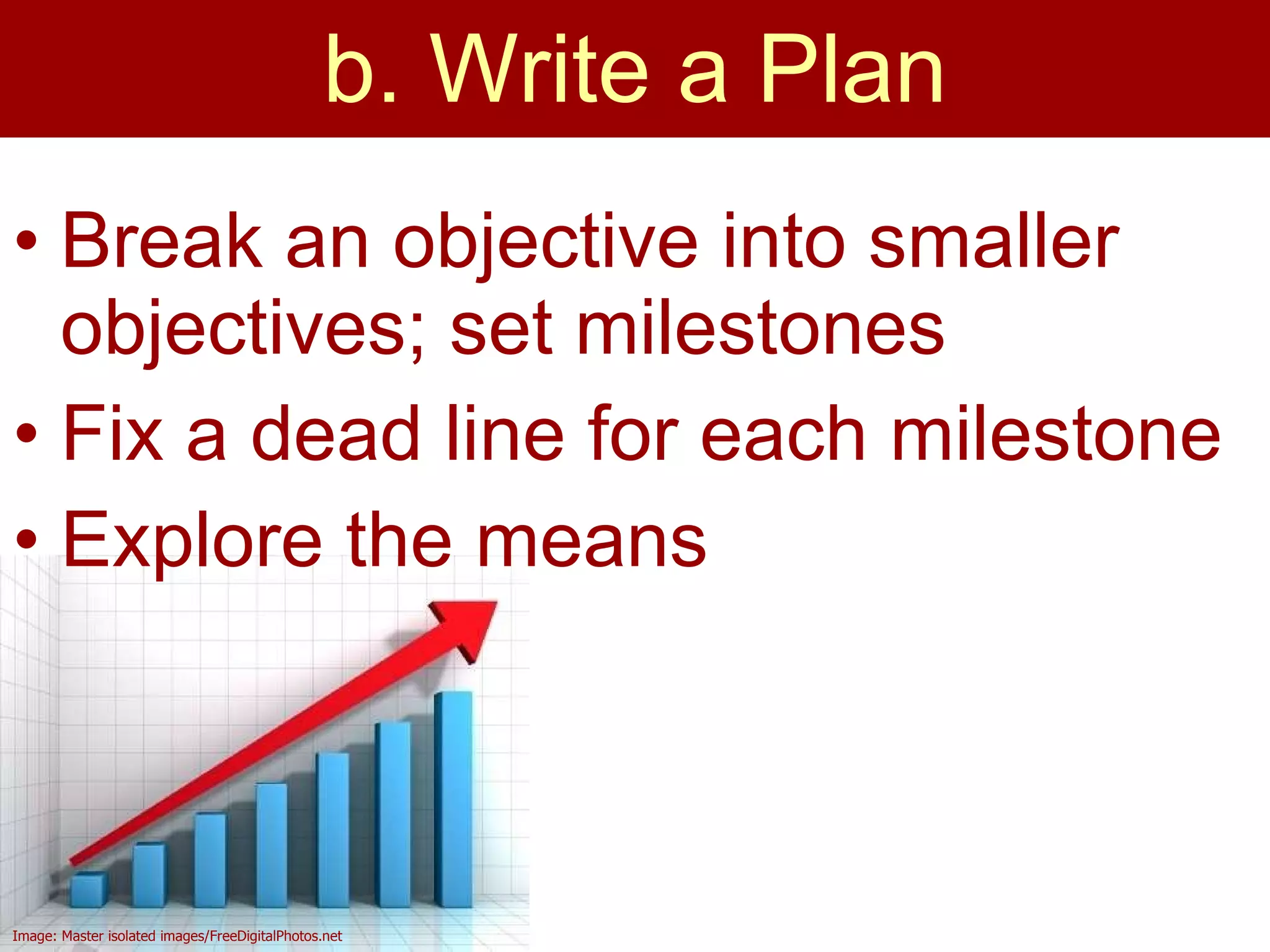 b. Write a Plan

• Break an objective into smaller objectives; set milestones
• Fix a dead line for each milestone
• Explore the means

Image: Master isolated images/FreeDigitalPhotos.net